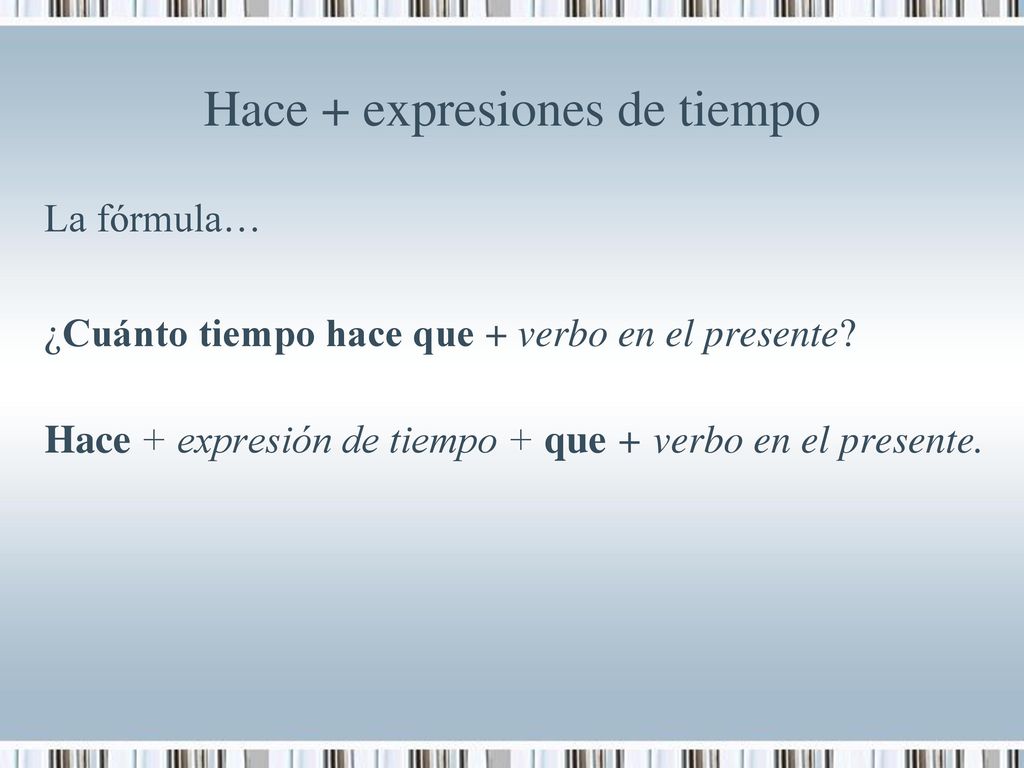 Hace + expresiones de tiempo

La fórmula…

¿Cuánto tiempo hace que + verbo en el presente?

Hace + expresión de tiempo + que + verbo en el presente.